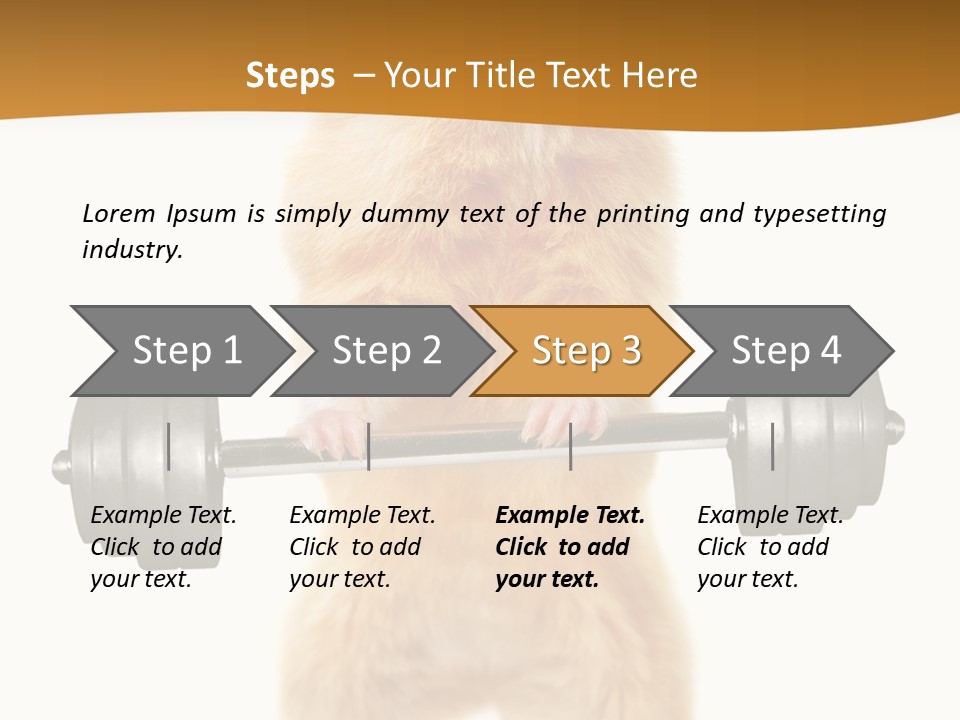 Steps – Your Title Text Here

Lorem Ipsum is simply dummy text of the printing and typesetting industry.

Step 1

Step 2

Step 3

Step 4

Example Text. Click to add your text.

Example Text. Click to add your text.

Example Text. Click to add your text.

Example Text. Click to add your text.